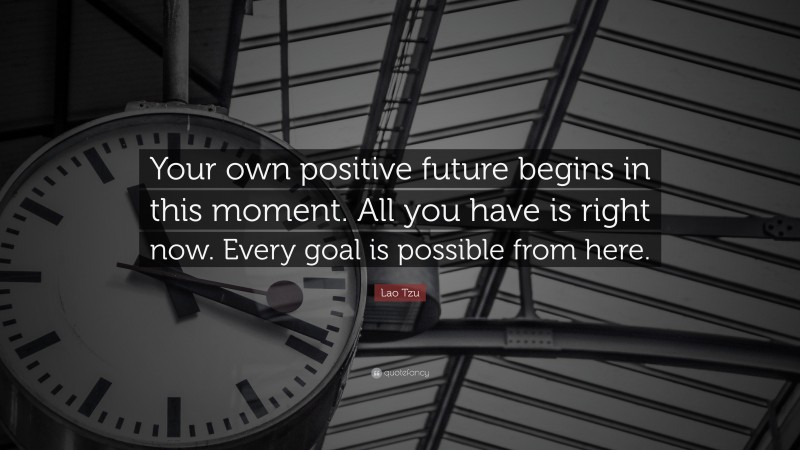 Your own positive future begins in this moment. All you have is right now. Every goal is possible from here.

Lao Tzu

quotefancy